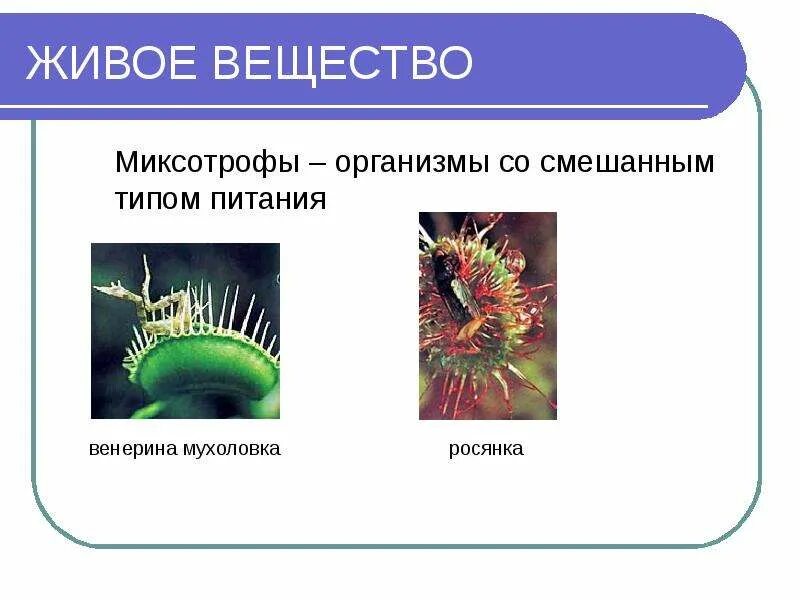 ЖИВОЕ ВЕЩЕСТВО

Миксотрофы – организмы со смешанным типом питания

венерина мухоловка

росянка